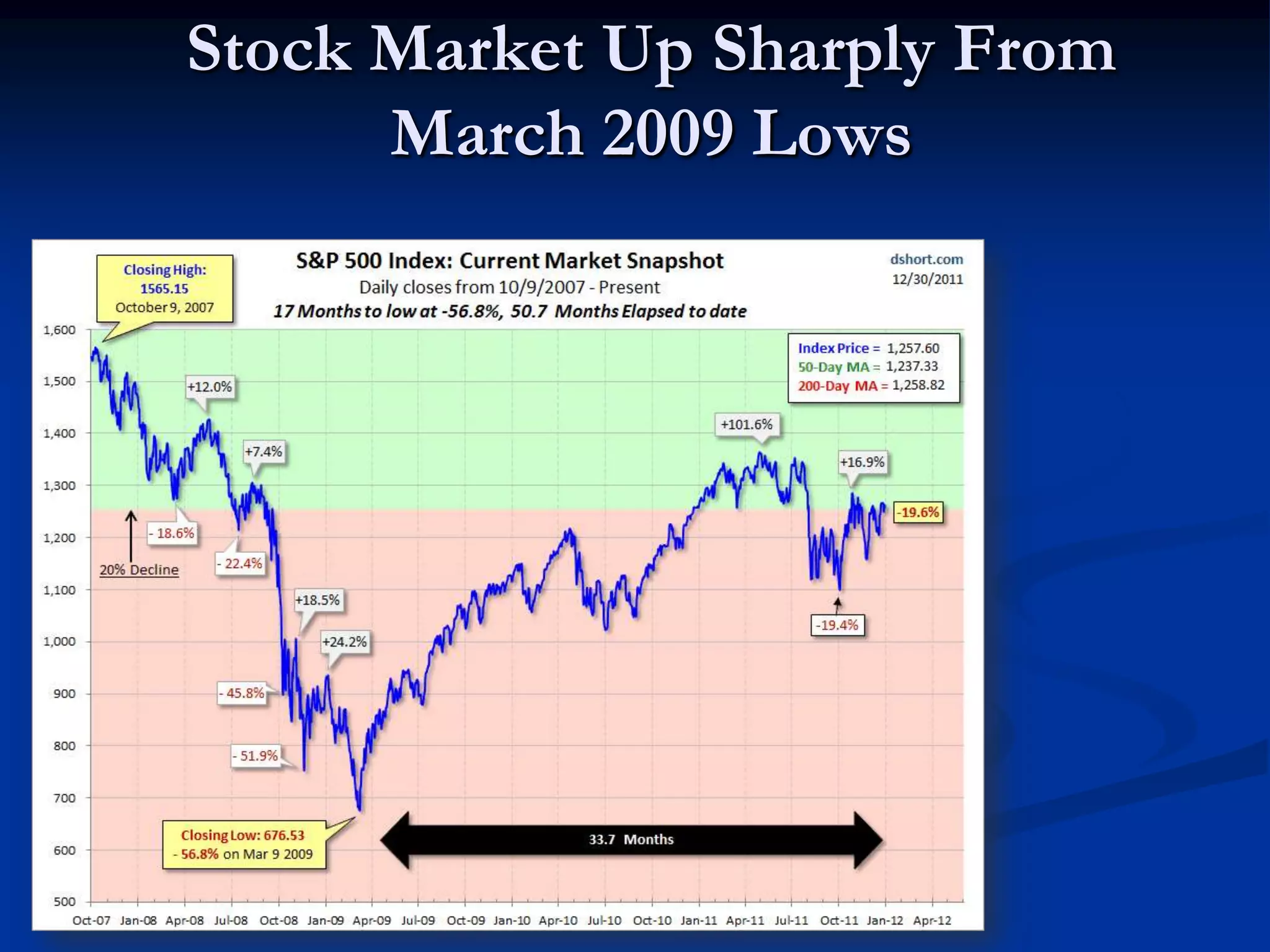 Stock Market Up Sharply From March 2009 Lows

Closing High: 1565.15 October 9, 2007

S&P 500 Index: Current Market Snapshot
Daily closes from 10/9/2007 - Present
17 Months to low at -56.8%, 50.7 Months Elapsed to date

dshort.com
12/30/2011

Index Price = 1,257.60
50-Day MA = 1,237.33
200-Day MA = 1,258.82

1,600
1,500
1,400
1,300
1,200
1,100
1,000
900
800
700
600
500

+12.0%
+7.4%
- 18.6%
20% Decline
- 22.4%
+18.5%
+24.2%
- 45.8%
- 51.9%
+101.6%
+16.9%
-19.6%
-19.4%

Closing Low: 676.53
- 56.8% on Mar 9 2009

33.7 Months

Oct-07 Jan-08 Apr-08 Jul-08 Oct-08 Jan-09 Apr-09 Jul-09 Oct-09 Jan-10 Apr-10 Jul-10 Oct-10 Jan-11 Apr-11 Jul-11 Oct-11 Jan-12 Apr-12